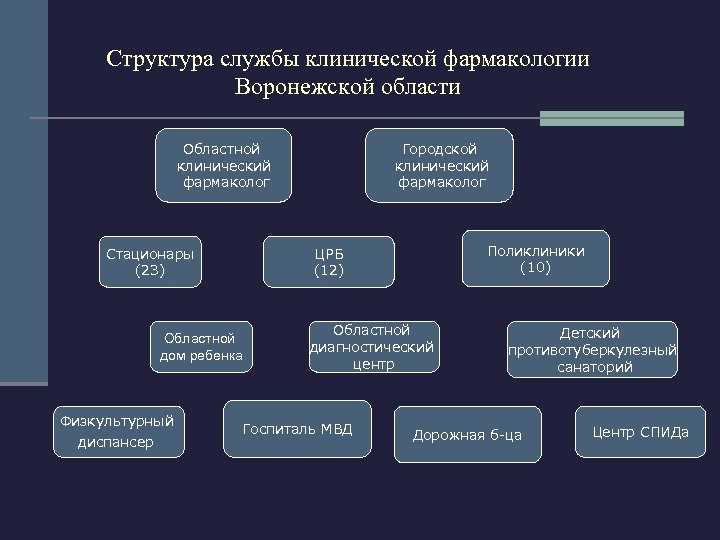 Структура службы клинической фармакологии Воронежской области

Областной клинический фармаколог

Городской клинический фармаколог

Стационары (23)

ЦРБ (12)

Поликлиники (10)

Областной дом ребенка

Областной диагностический центр

Детский противотуберкулезный санаторий

Физкультурный диспансер

Госпиталь МВД

Дорожная б-ца

Центр СПИДа